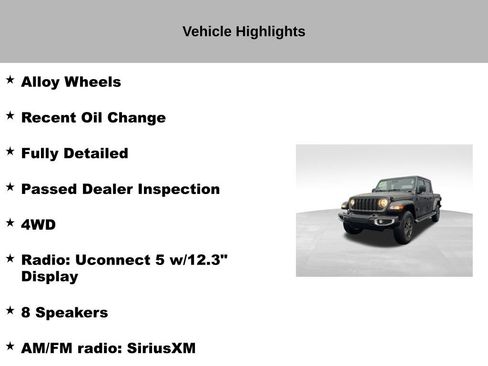 Vehicle Highlights

★ Alloy Wheels

★ Recent Oil Change

★ Fully Detailed

★ Passed Dealer Inspection

★ 4WD

★ Radio: Uconnect 5 w/12.3" Display

★ 8 Speakers

★ AM/FM radio: SiriusXM